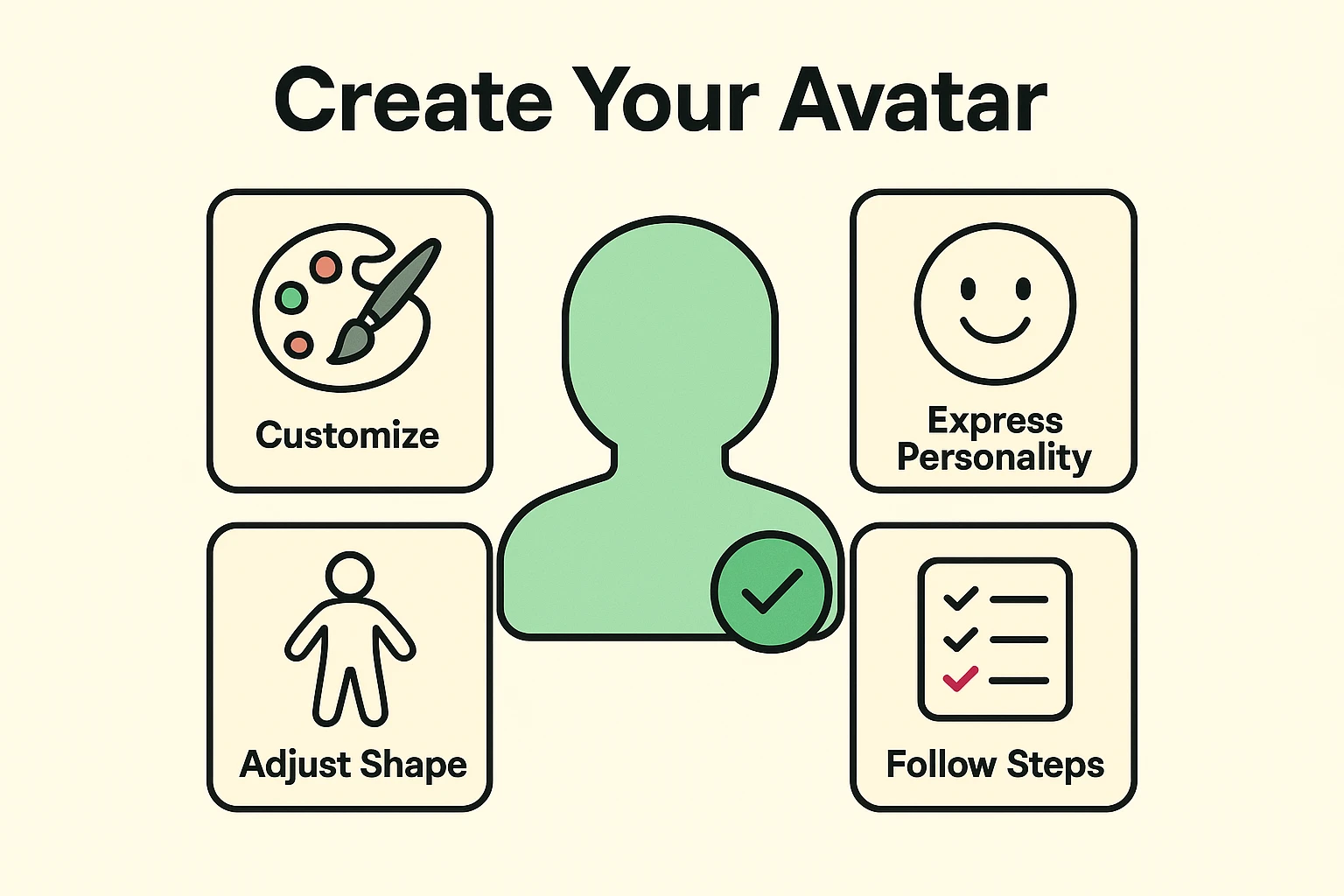 Create Your Avatar

Customize

Express Personality

Adjust Shape

Follow Steps